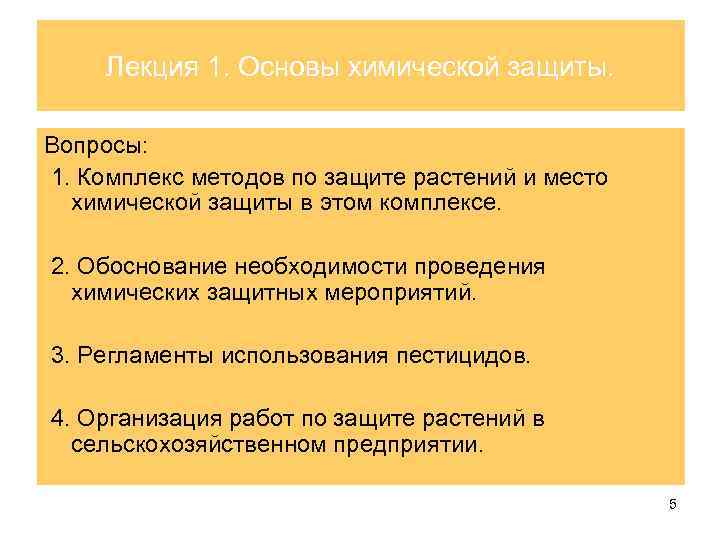 Лекция 1. Основы химической защиты.

Вопросы:

1. Комплекс методов по защите растений и место химической защиты в этом комплексе.

2. Обоснование необходимости проведения химических защитных мероприятий.

3. Регламенты использования пестицидов.

4. Организация работ по защите растений в сельскохозяйственном предприятии.

5